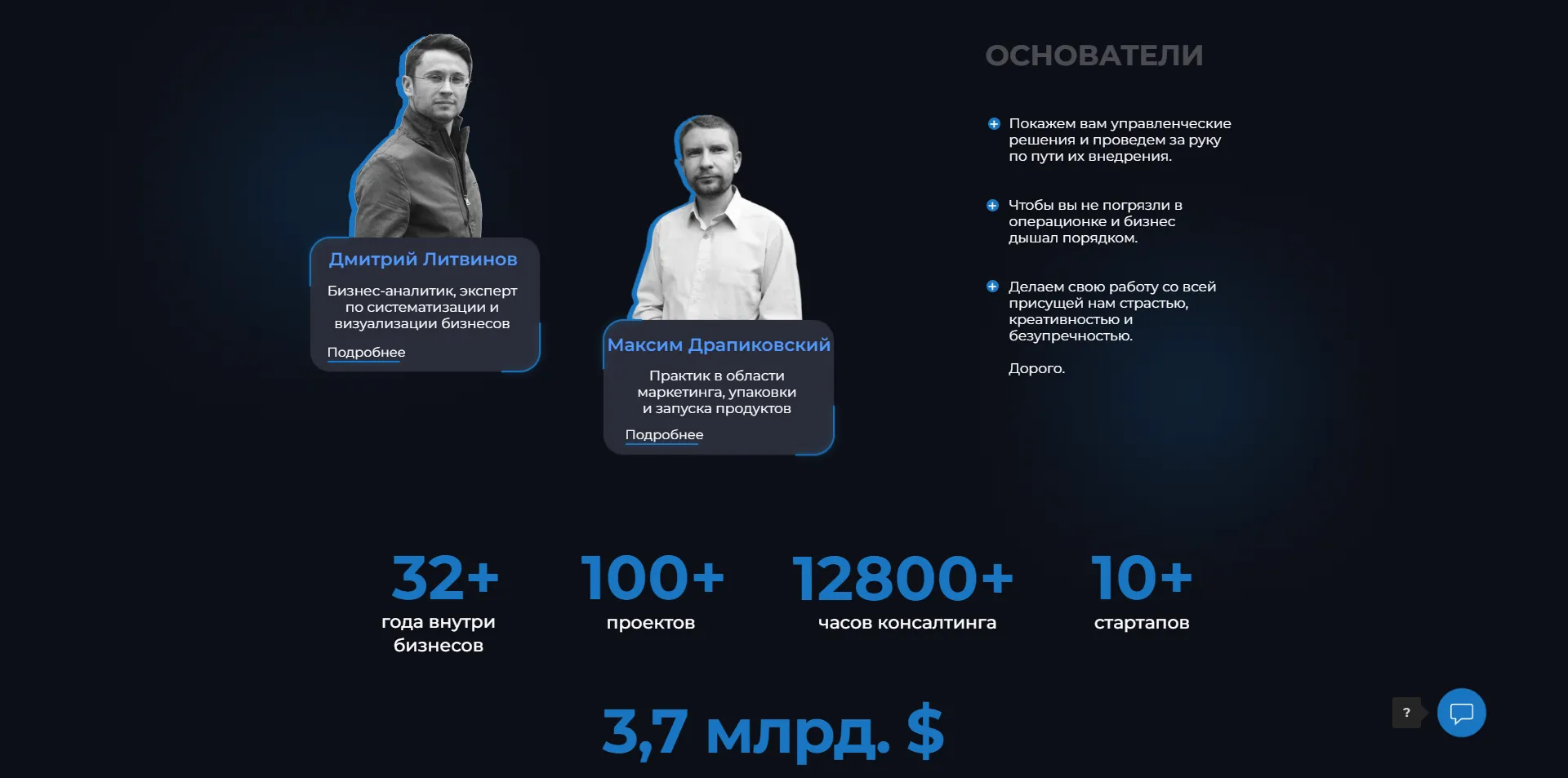 ОСНОВАТЕЛИ

Дмитрий Литвинов

Бизнес-аналитик, эксперт по систематизации и визуализации бизнесов

Подробнее

Максим Драпиковский

Практик в области маркетинга, упаковки и запуска продуктов

Подробнее

Покажем вам управленческие решения и проведем за руку по пути их внедрения.

Чтобы вы не погрязли в операционке и бизнес дышал порядком.

Делаем свою работу со всей присущей нам страстью, креативностью и безупречностью.

Дорого.

32+
года внутри бизнесов

100+
проектов

12800+
часов консалтинга

10+
стартапов

3,7 млрд. $

?